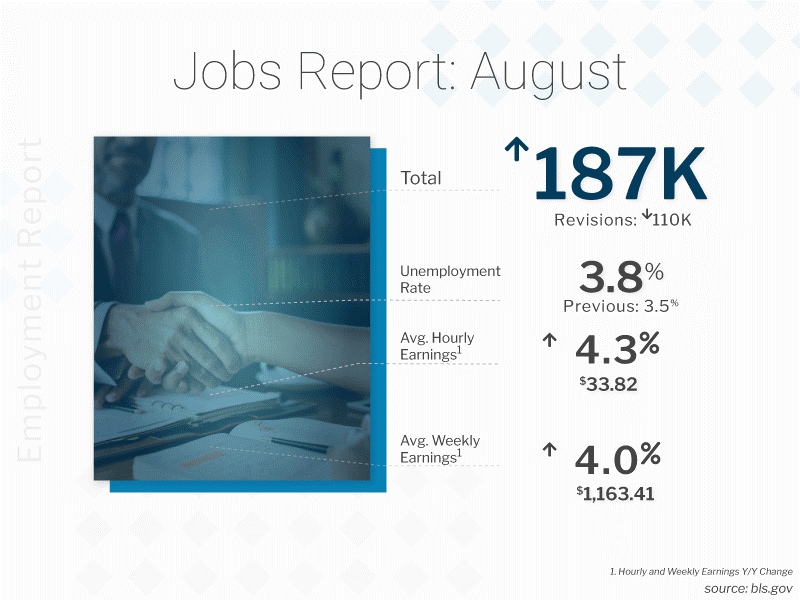 Jobs Report: August

Employment Report

Total

↑187K

Revisions: ↓110K

Unemployment Rate

3.8%

Previous: 3.5%

Avg. Hourly Earnings$^1$

↑ 4.3%

$33.82

Avg. Weekly Earnings$^1$

↑ 4.0%

$1,163.41

1. Hourly and Weekly Earnings Y/Y Change

source: bls.gov